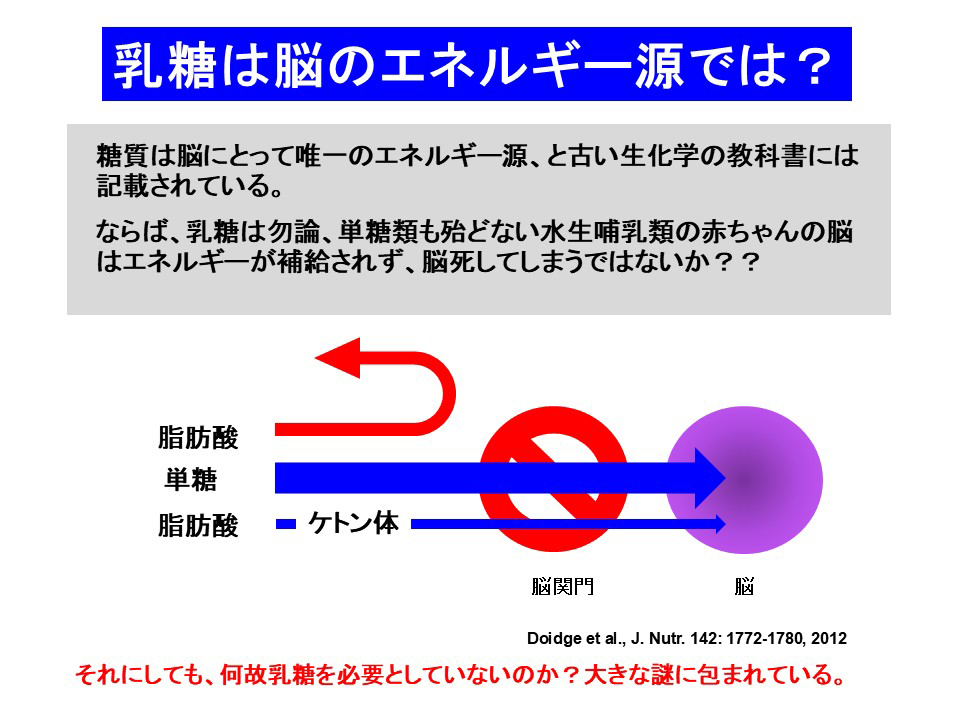 乳糖は脳のエネルギー源では？

糖質は脳にとって唯一のエネルギー源、と古い生化学の教科書には記載されている。

ならば、乳糖は勿論、単糖類も殆どない水生哺乳類の赤ちゃんの脳はエネルギーが補給されず、脳死してしまうではないか？？

脂肪酸
単糖
脂肪酸
ケトン体
脳関門
脳

Doidge et al., J. Nutr. 142: 1772-1780, 2012

それにしても、何故乳糖を必要としていないのか？大きな謎に包まれている。